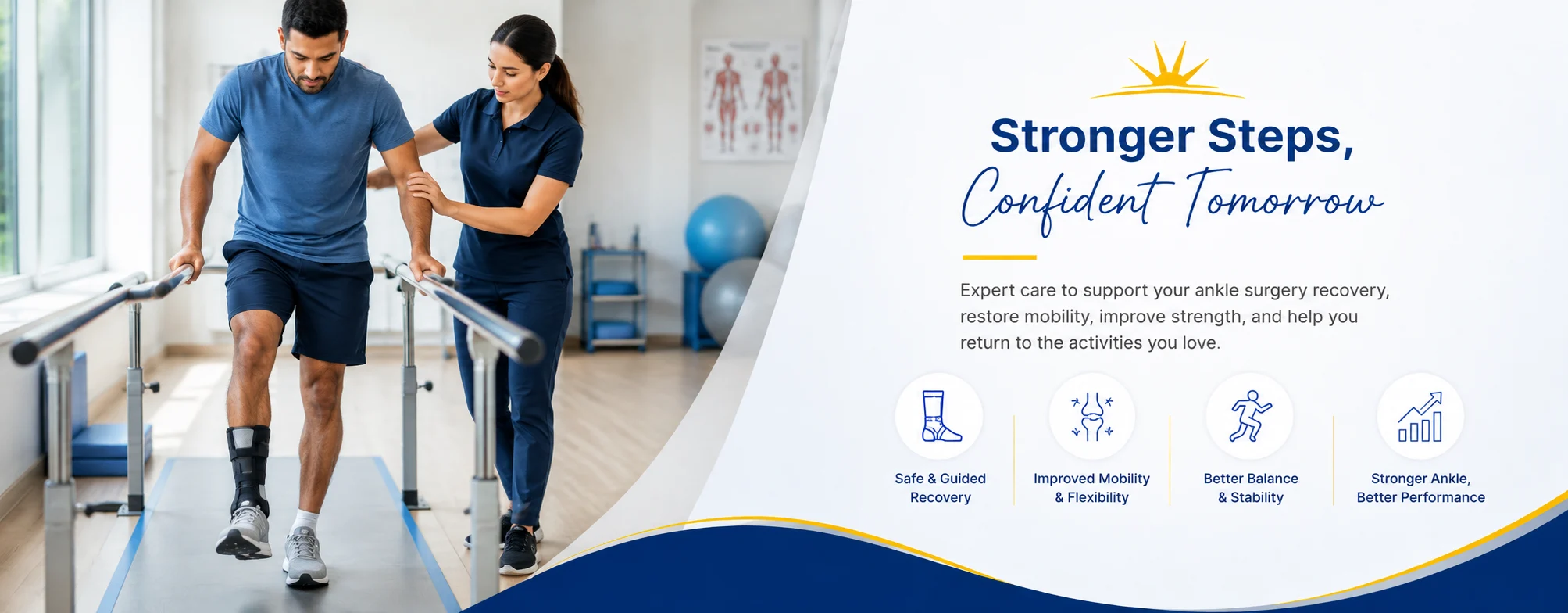 Stronger Steps,
Confident Tomorrow

Expert care to support your ankle surgery recovery, restore mobility, improve strength, and help you return to the activities you love.

Safe & Guided Recovery

Improved Mobility & Flexibility

Better Balance & Stability

Stronger Ankle, Better Performance